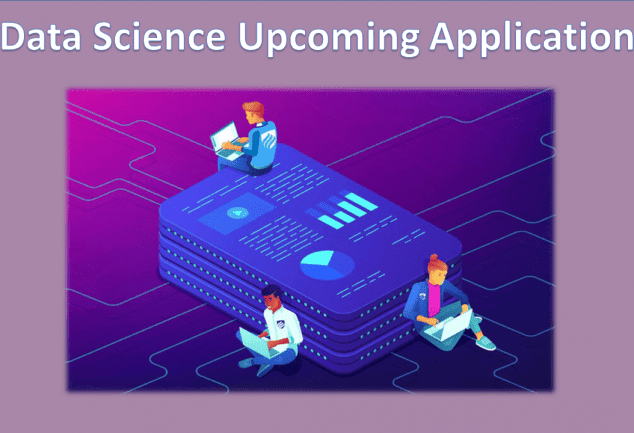 Data Science Upcoming Application